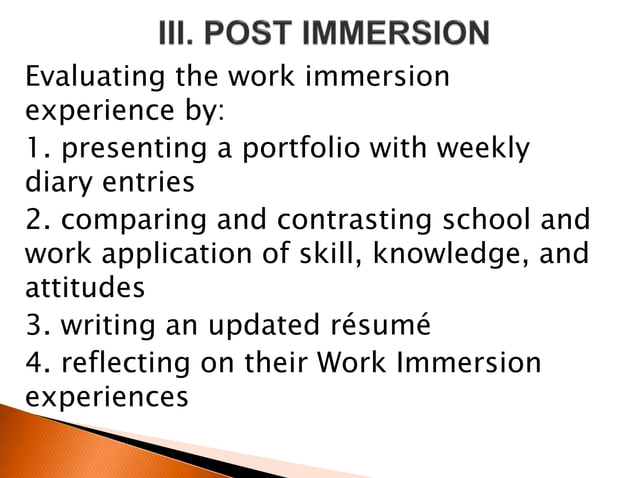 III. POST IMMERSION

Evaluating the work immersion experience by:

1. presenting a portfolio with weekly diary entries

2. comparing and contrasting school and work application of skill, knowledge, and attitudes

3. writing an updated résumé

4. reflecting on their Work Immersion experiences